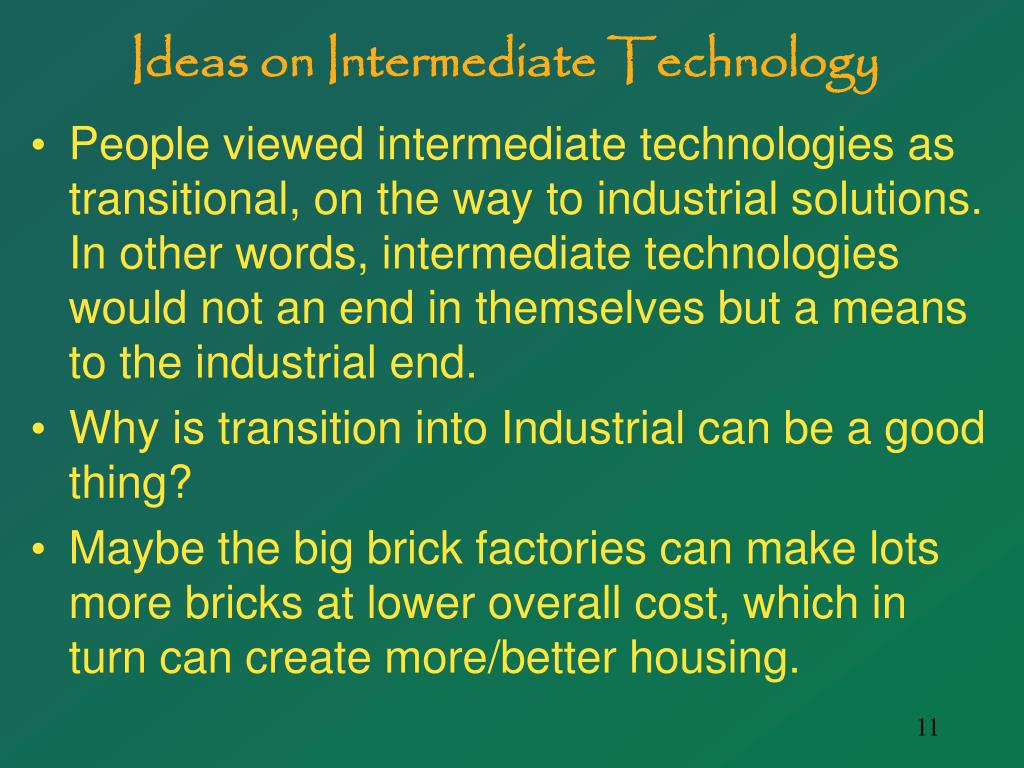 Ideas on Intermediate Technology

• People viewed intermediate technologies as transitional, on the way to industrial solutions. In other words, intermediate technologies would not an end in themselves but a means to the industrial end.
• Why is transition into Industrial can be a good thing?
• Maybe the big brick factories can make lots more bricks at lower overall cost, which in turn can create more/better housing.

11